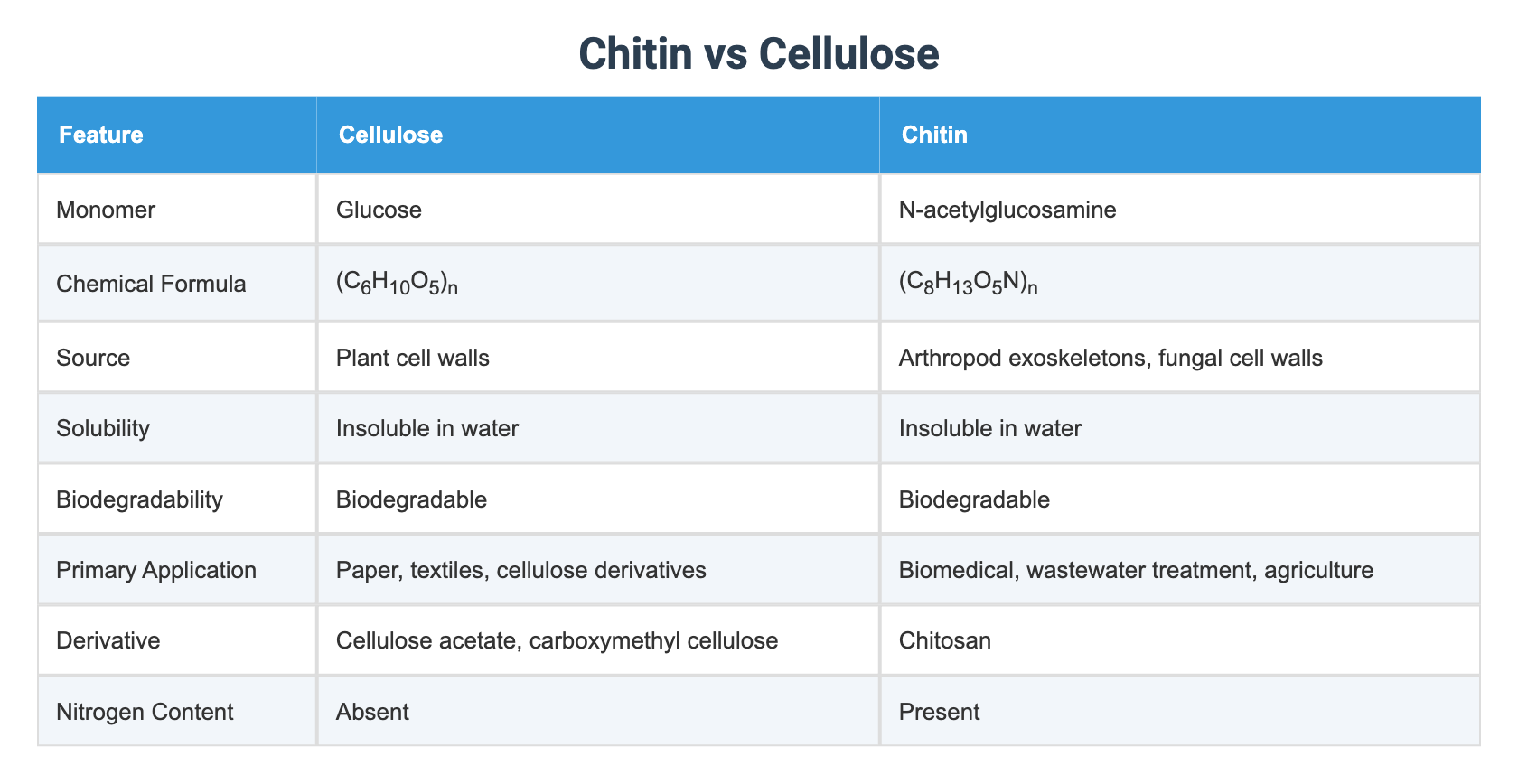 Chitin vs Cellulose

| Feature | Cellulose | Chitin |
|---|---|---|
| Monomer | Glucose | N-acetylglucosamine |
| Chemical Formula | $(C_6H_{10}O_5)_n$ | $(C_8H_{13}O_5N)_n$ |
| Source | Plant cell walls | Arthropod exoskeletons, fungal cell walls |
| Solubility | Insoluble in water | Insoluble in water |
| Biodegradability | Biodegradable | Biodegradable |
| Primary Application | Paper, textiles, cellulose derivatives | Biomedical, wastewater treatment, agriculture |
| Derivative | Cellulose acetate, carboxymethyl cellulose | Chitosan |
| Nitrogen Content | Absent | Present |